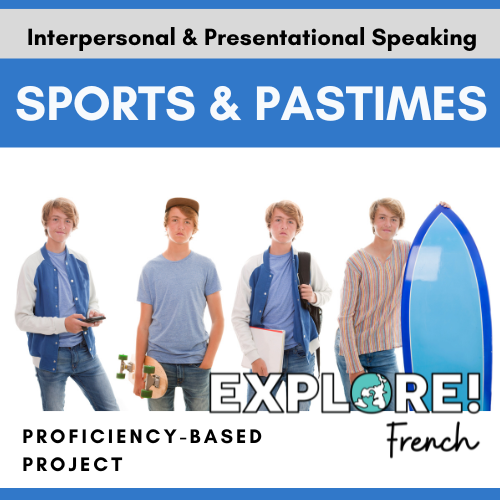 Interpersonal & Presentational Speaking

SPORTS & PASTIMES

EXPLORE!
French

PROFICIENCY-BASED PROJECT